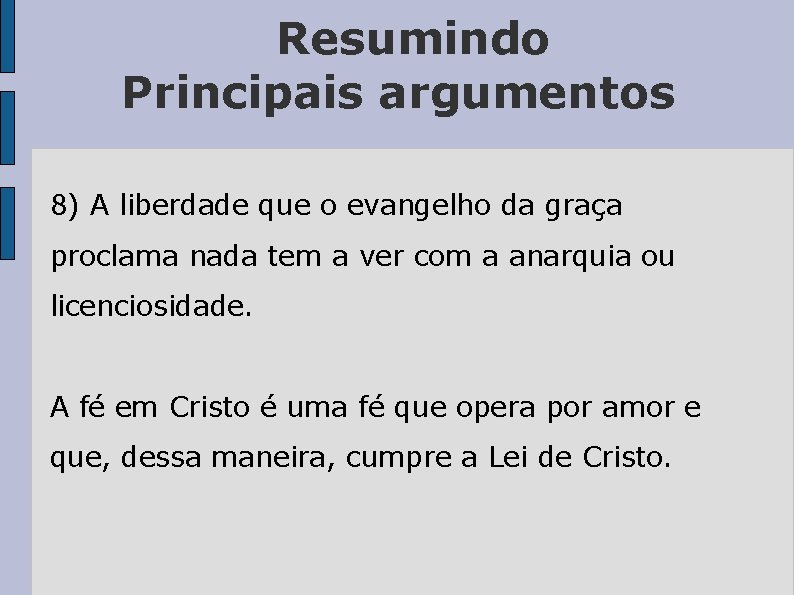 Resumindo
Principais argumentos

8) A liberdade que o evangelho da graça proclama nada tem a ver com a anarquia ou licenciosidade.

A fé em Cristo é uma fé que opera por amor e que, dessa maneira, cumpre a Lei de Cristo.